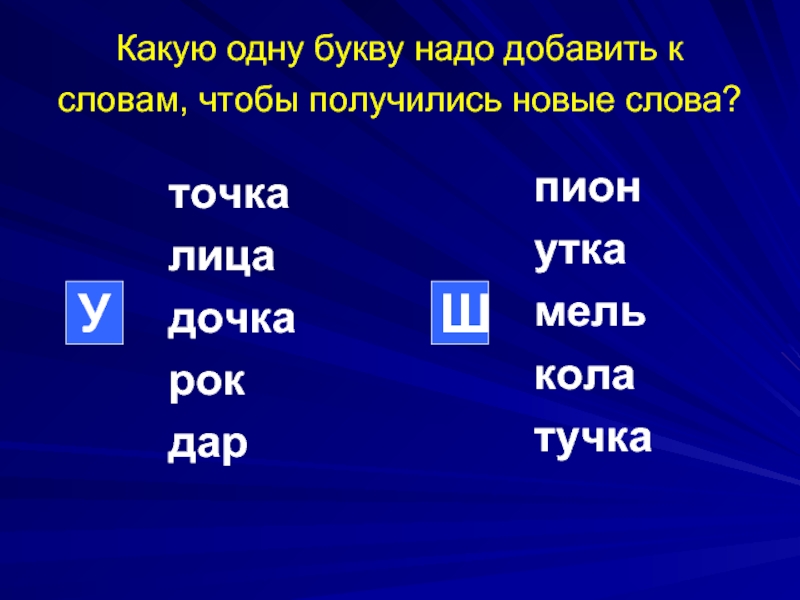 Какую одну букву надо добавить к словам, чтобы получились новые слова?

У

точка
лица
дочка
рок
дар

Ш

пион
утка
мель
кола
тучка